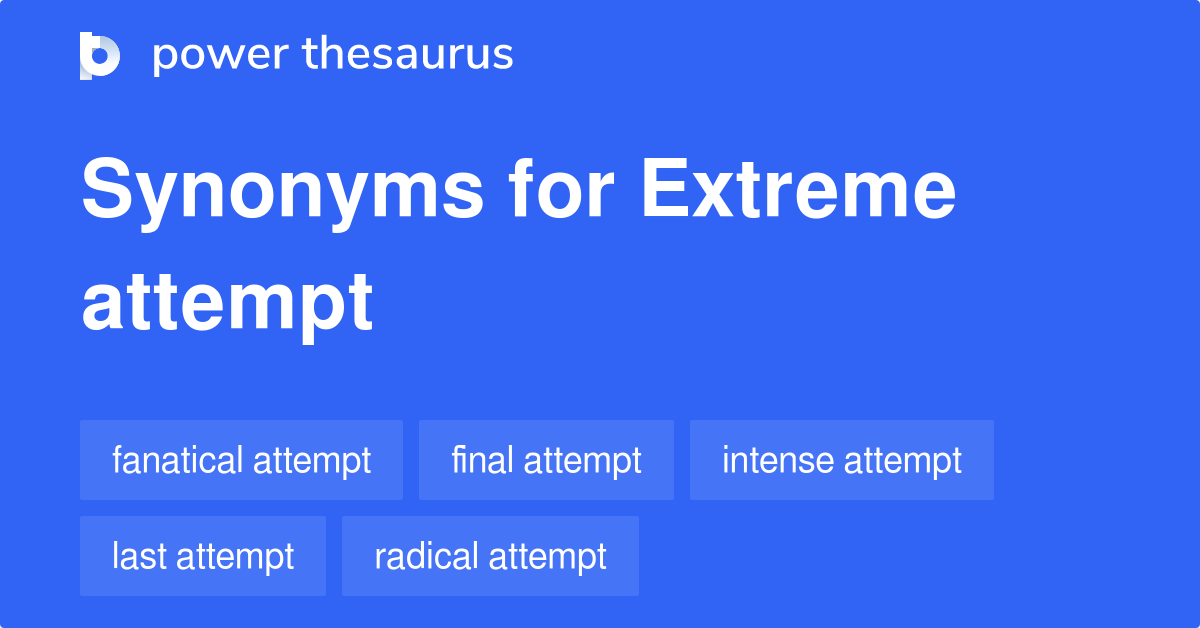 power thesaurus

Synonyms for Extreme attempt

fanatical attempt
final attempt
intense attempt
last attempt
radical attempt